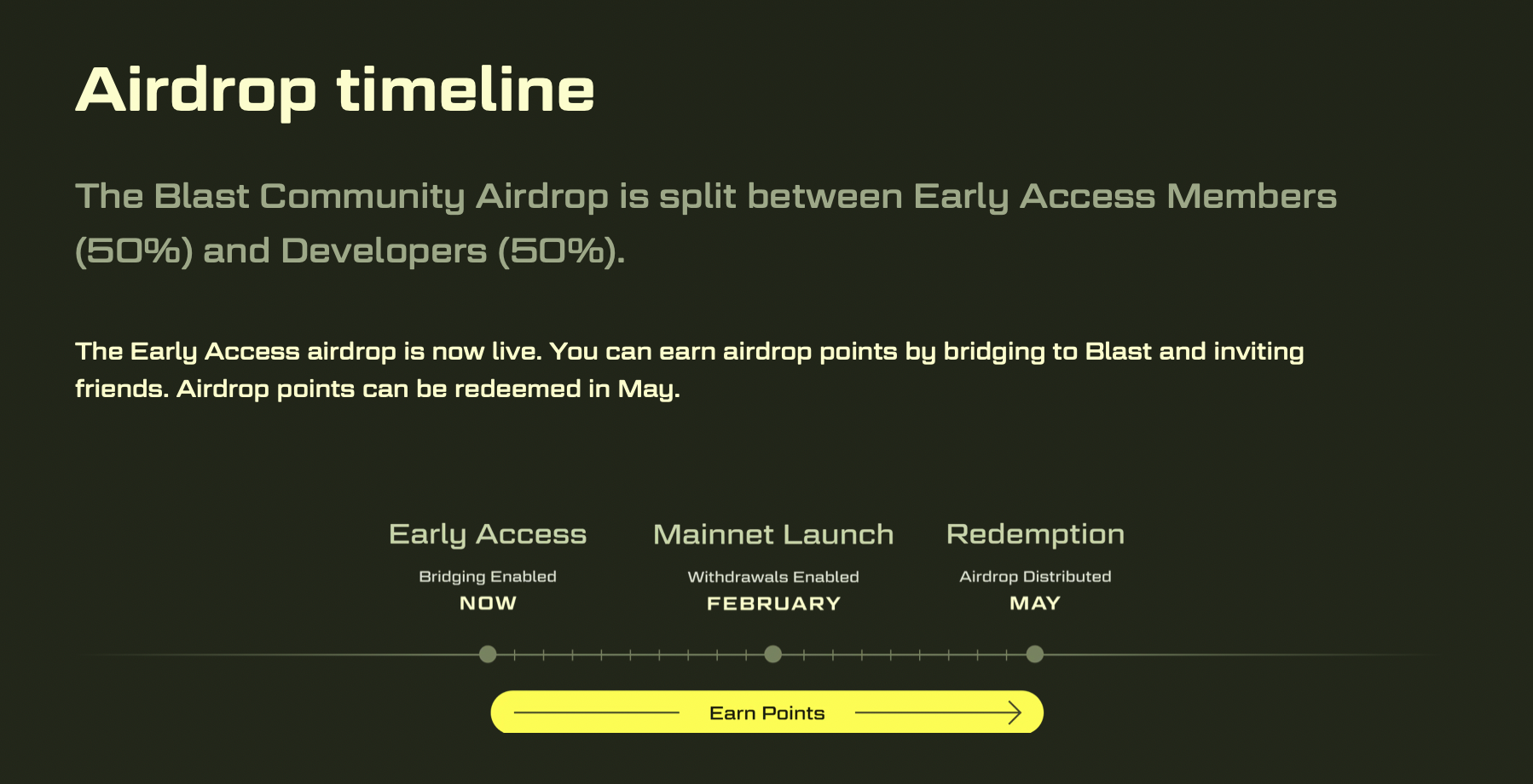 Airdrop timeline

The Blast Community Airdrop is split between Early Access Members (50%) and Developers (50%).

The Early Access airdrop is now live. You can earn airdrop points by bridging to Blast and inviting friends. Airdrop points can be redeemed in May.

Early Access
Bridging Enabled
NOW

Mainnet Launch
Withdrawals Enabled
FEBRUARY

Redemption
Airdrop Distributed
MAY

Earn Points